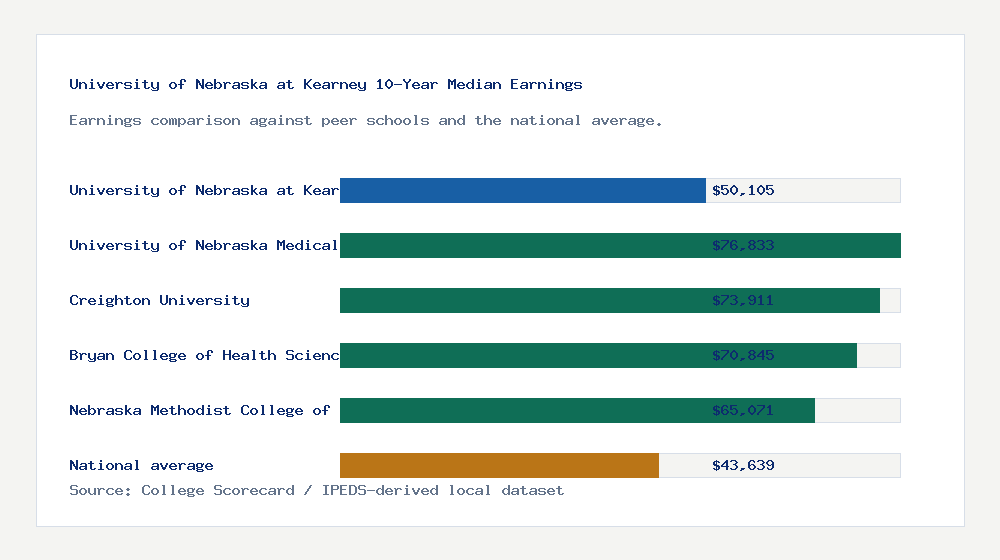 University of Nebraska at Kearney 10-Year Median Earnings

Earnings comparison against peer schools and the national average.

University of Nebraska at Kear $50,105

University of Nebraska Medical $76,833

Creighton University $73,911

Bryan College of Health Scienc $70,845

Nebraska Methodist College of $65,071

National average $43,639

Source: College Scorecard / IPEDS-derived local dataset